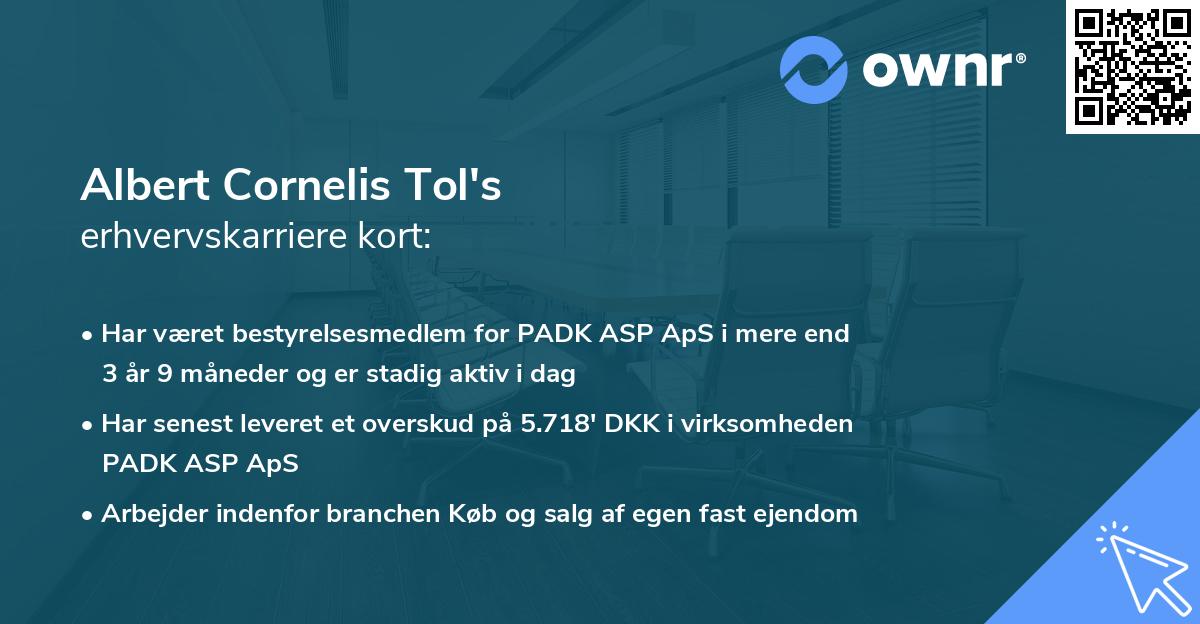 ownr®

Albert Cornelis Tol's
erhvervskarriere kort:

• Har været bestyrelsesmedlem for PADK ASP ApS i mere end 3 år 9 måneder og er stadig aktiv i dag

• Har senest leveret et overskud på 5.718' DKK i virksomheden PADK ASP ApS

• Arbejder indenfor branchen Køb og salg af egen fast ejendom